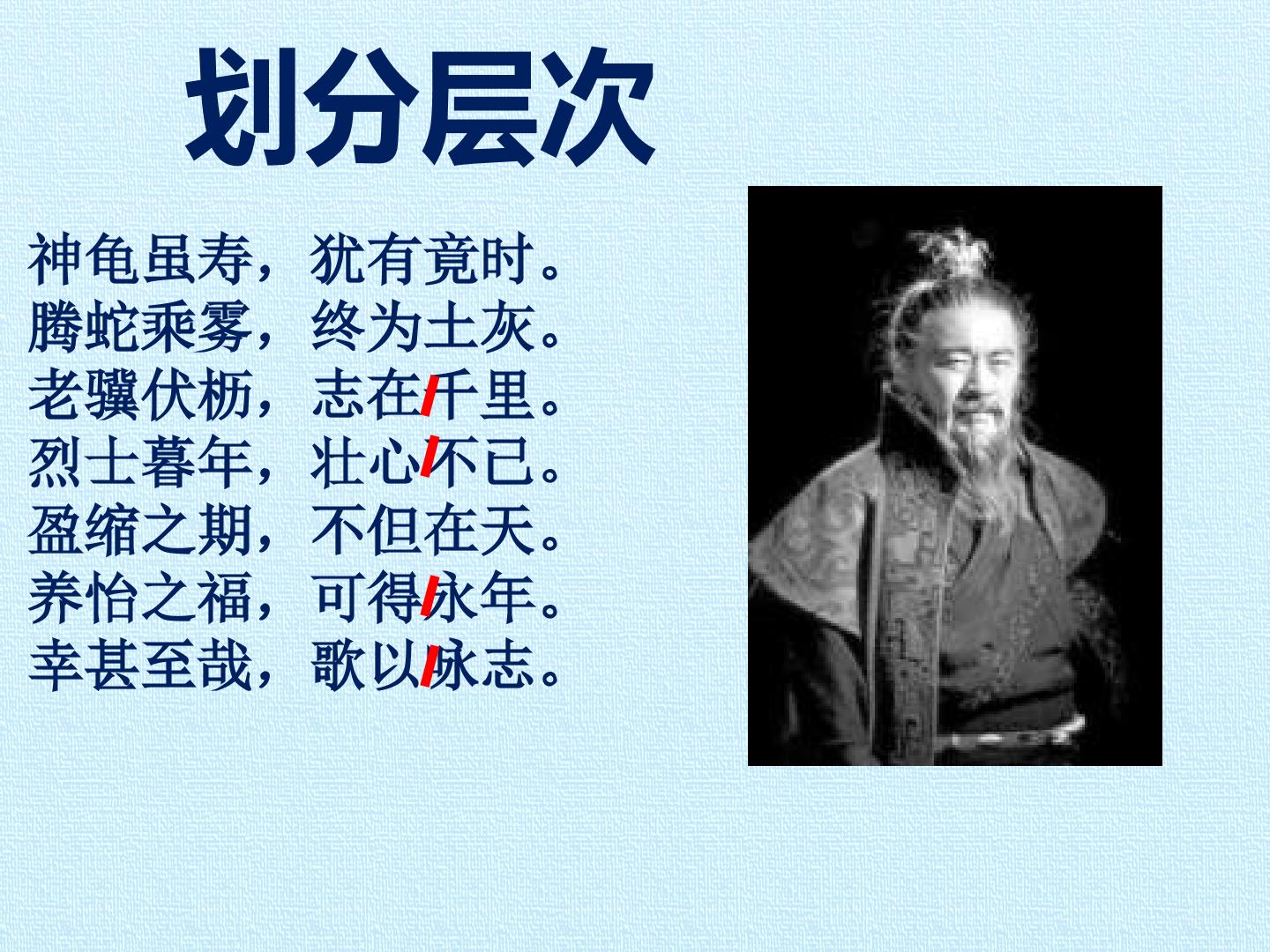 划分层次

神龟虽寿，犹有竟时。
腾蛇乘雾，终为土灰。
老骥伏枥，志在/千里。
烈士暮年，壮心/不已。
盈缩之期，不但在天。
养怡之福，可得/永年。
幸甚至哉，歌以/咏志。